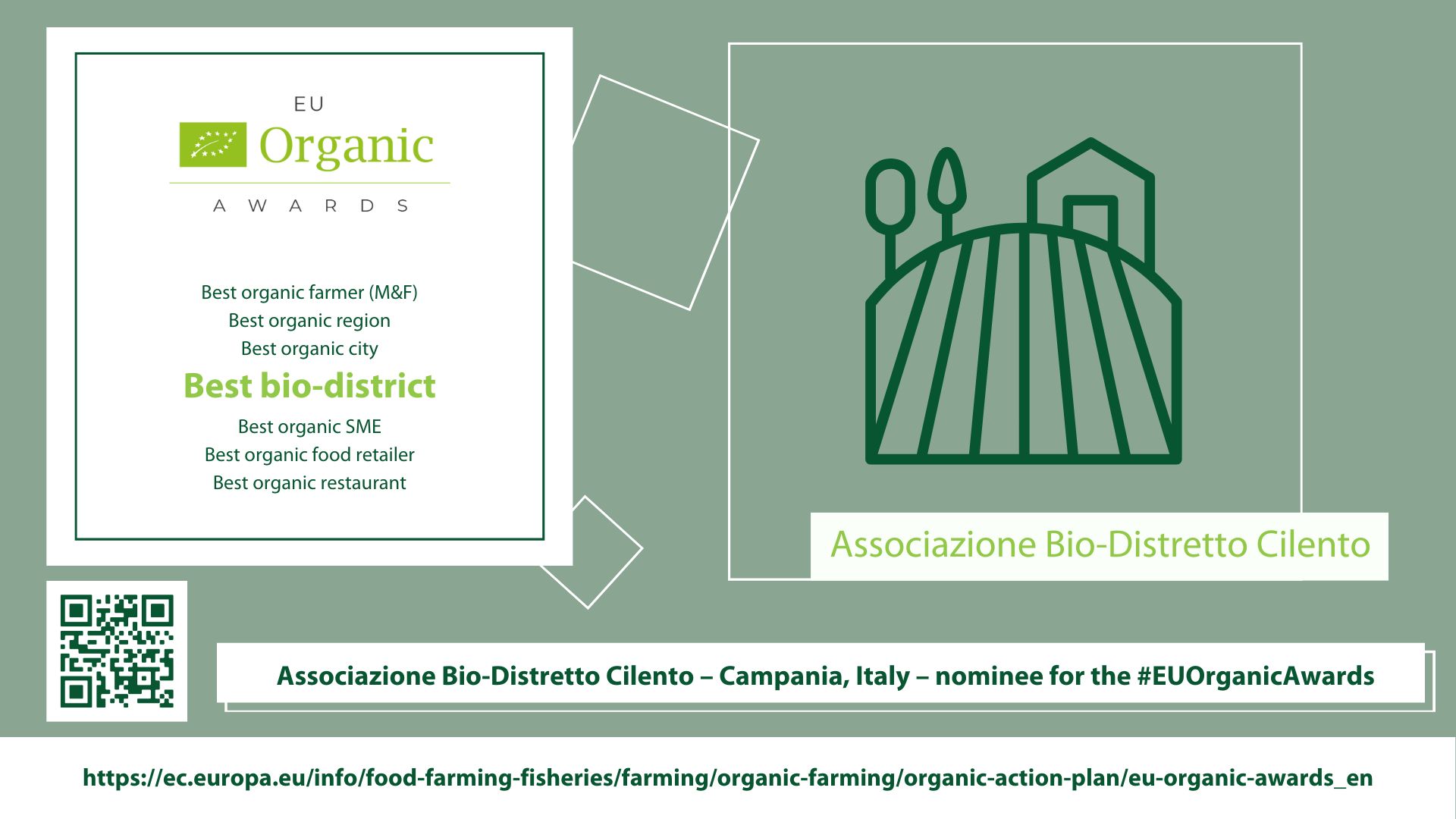 EU
Organic
AWARDS

Best organic farmer (M&F)
Best organic region
Best organic city
Best bio-district
Best organic SME
Best organic food retailer
Best organic restaurant

Associazione Bio-Distretto Cilento

Associazione Bio-Distretto Cilento – Campania, Italy – nominee for the #EUOrganicAwards

https://ec.europa.eu/info/food-farming-fisheries/farming/organic-farming/organic-action-plan/eu-organic-awards_en